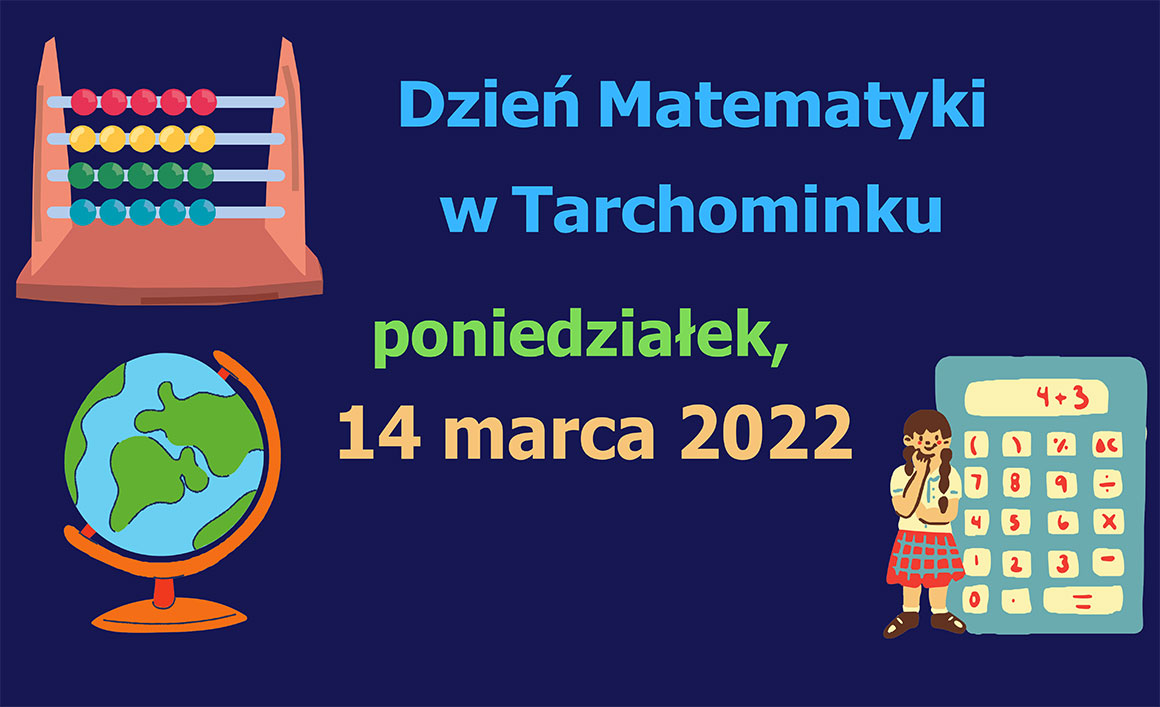 Dzień Matematyki
w Tarchominku

poniedziałek,
14 marca 2022

4+3
( ) % AC
7 8 9 ÷
4 5 6 ×
1 2 3 −
0 . =